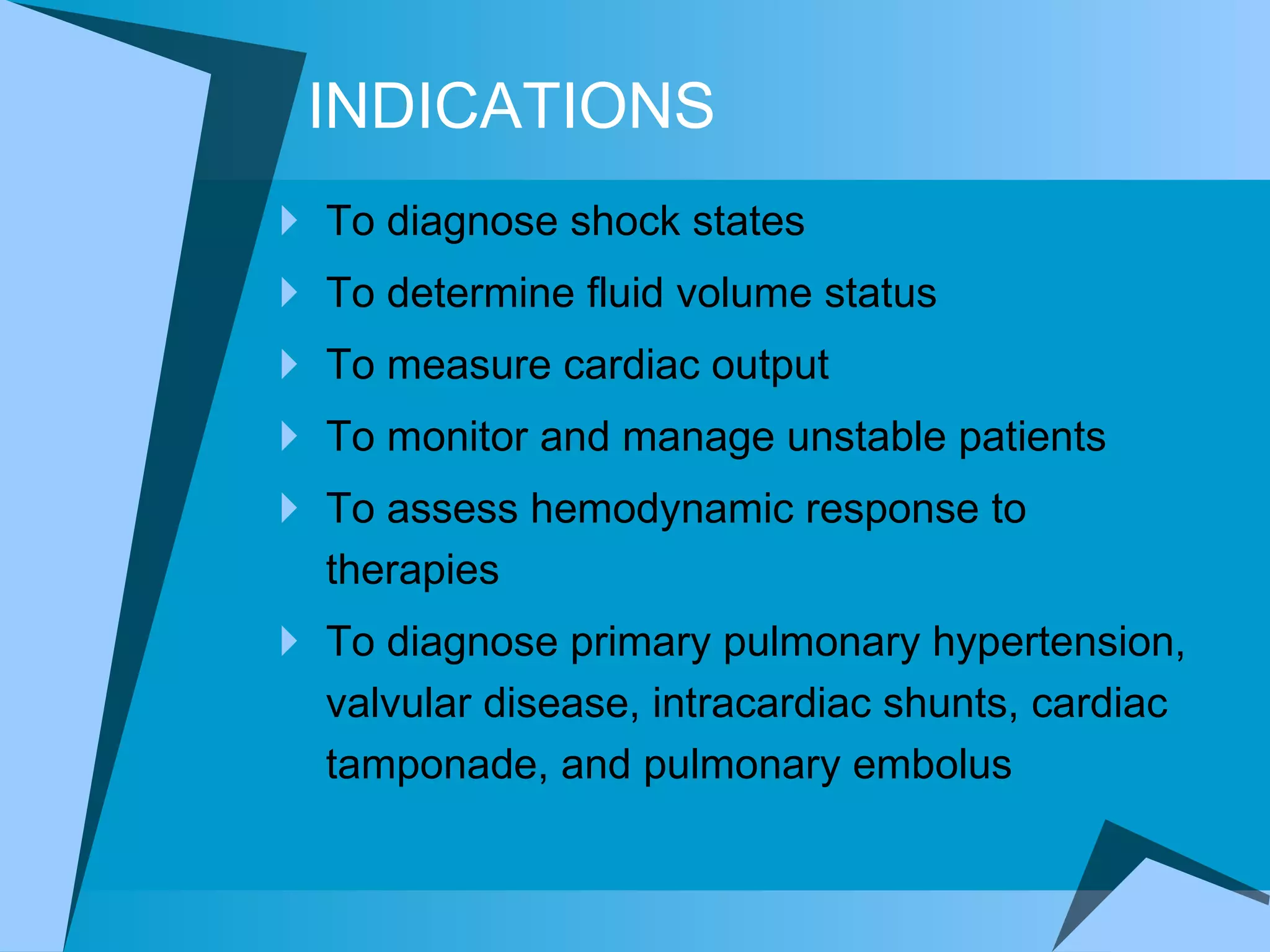 INDICATIONS

To diagnose shock states

To determine fluid volume status

To measure cardiac output

To monitor and manage unstable patients

To assess hemodynamic response to therapies

To diagnose primary pulmonary hypertension, valvular disease, intracardiac shunts, cardiac tamponade, and pulmonary embolus